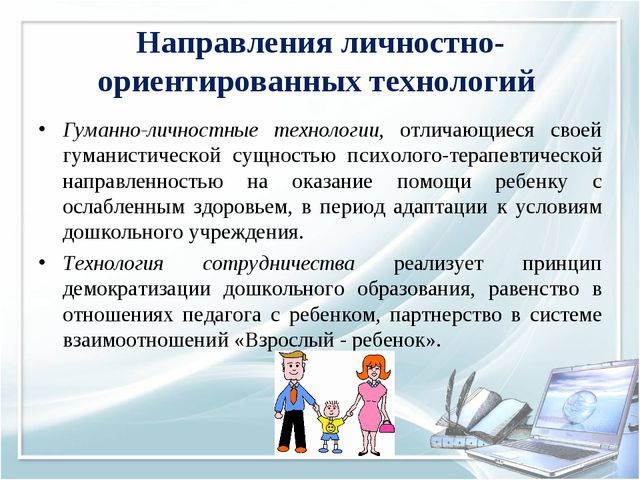 Направления личностно-ориентированных технологий

• Гуманно-личностные технологии, отличающиеся своей гуманистической сущностью психолого-терапевтической направленностью на оказание помощи ребенку с ослабленным здоровьем, в период адаптации к условиям дошкольного учреждения.

• Технология сотрудничества реализует принцип демократизации дошкольного образования, равенство в отношениях педагога с ребенком, партнерство в системе взаимоотношений «Взрослый - ребенок».